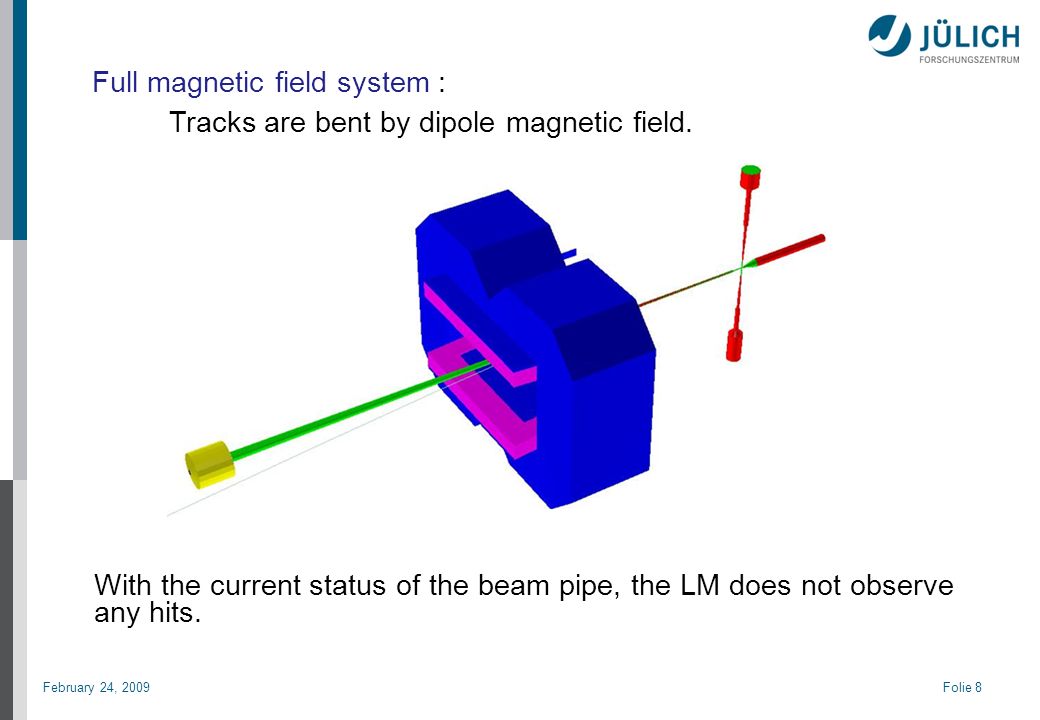 JÜLICH
FORSCHUNGSZENTRUM

Full magnetic field system :

Tracks are bent by dipole magnetic field.

With the current status of the beam pipe, the LM does not observe any hits.

February 24, 2009

Folie 8